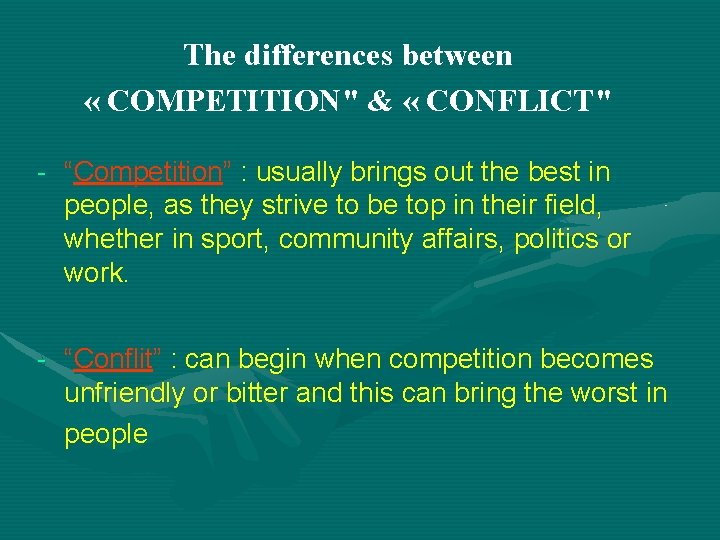 The differences between
« COMPETITION" & « CONFLICT"

- “Competition” : usually brings out the best in people, as they strive to be top in their field, whether in sport, community affairs, politics or work.

- “Conflit” : can begin when competition becomes unfriendly or bitter and this can bring the worst in people